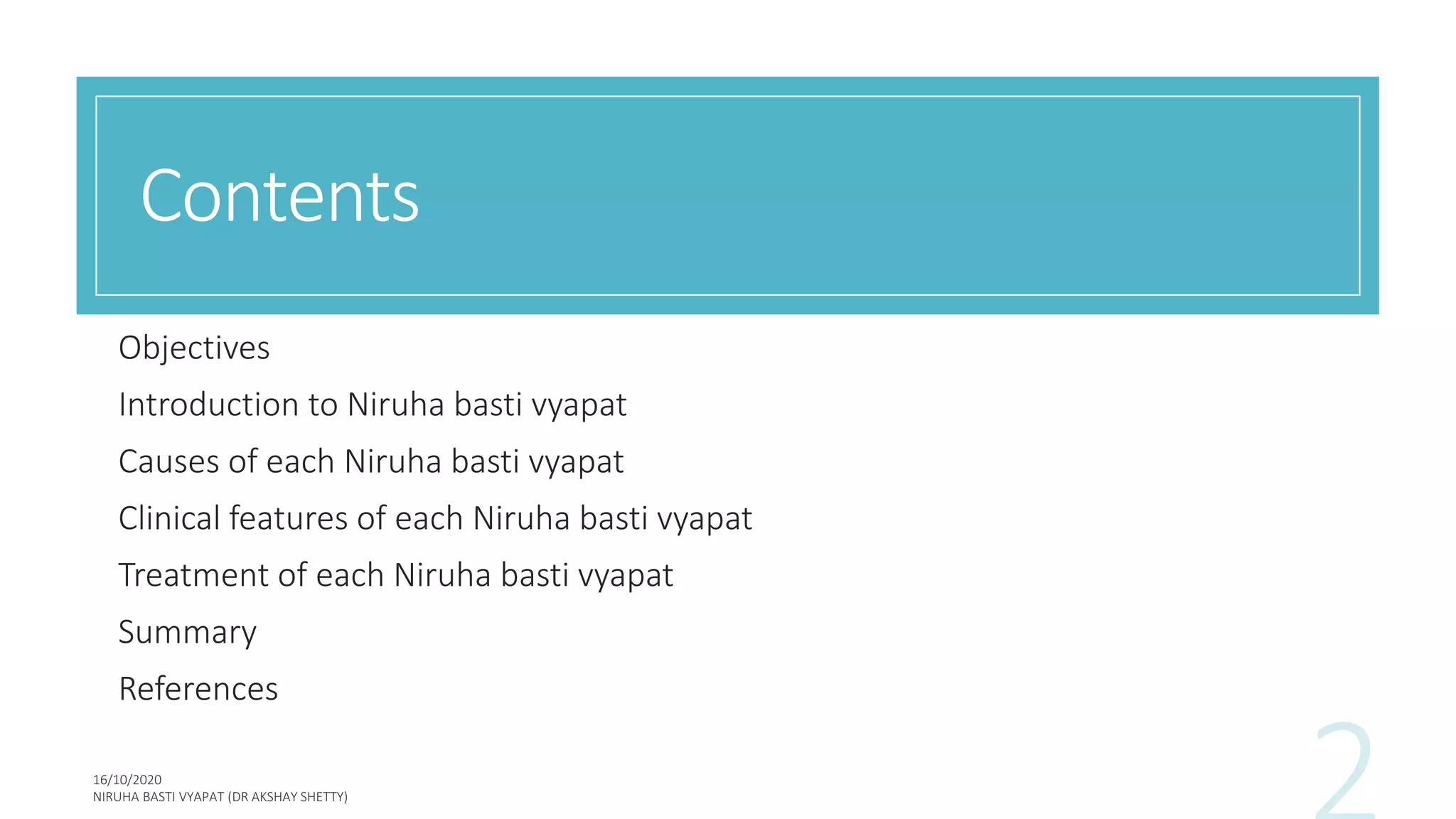 Contents

Objectives

Introduction to Niruha basti vyapat

Causes of each Niruha basti vyapat

Clinical features of each Niruha basti vyapat

Treatment of each Niruha basti vyapat

Summary

References

16/10/2020
NIRUHA BASTI VYAPAT (DR AKSHAY SHETTY)

2